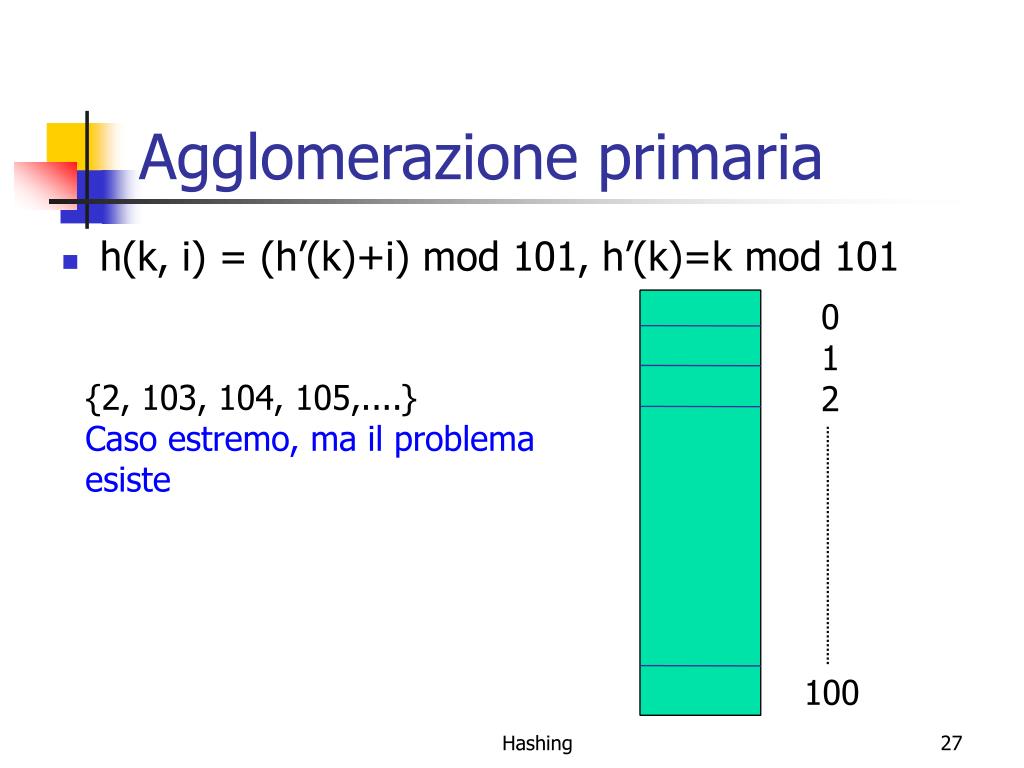 Agglomerazione primaria

h(k, i) = (h’(k)+i) mod 101, h’(k)=k mod 101

{2, 103, 104, 105,....}
Caso estremo, ma il problema esiste

0
1
2
100

Hashing

27